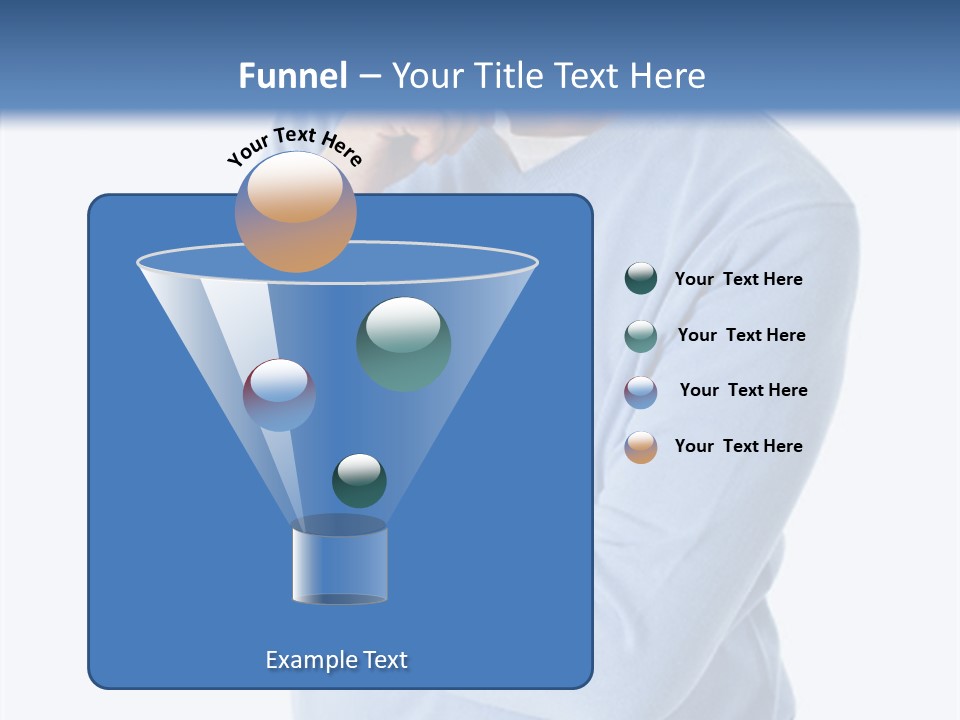 Funnel – Your Title Text Here

Your Text Here

Your Text Here

Your Text Here

Your Text Here

Your Text Here

Example Text